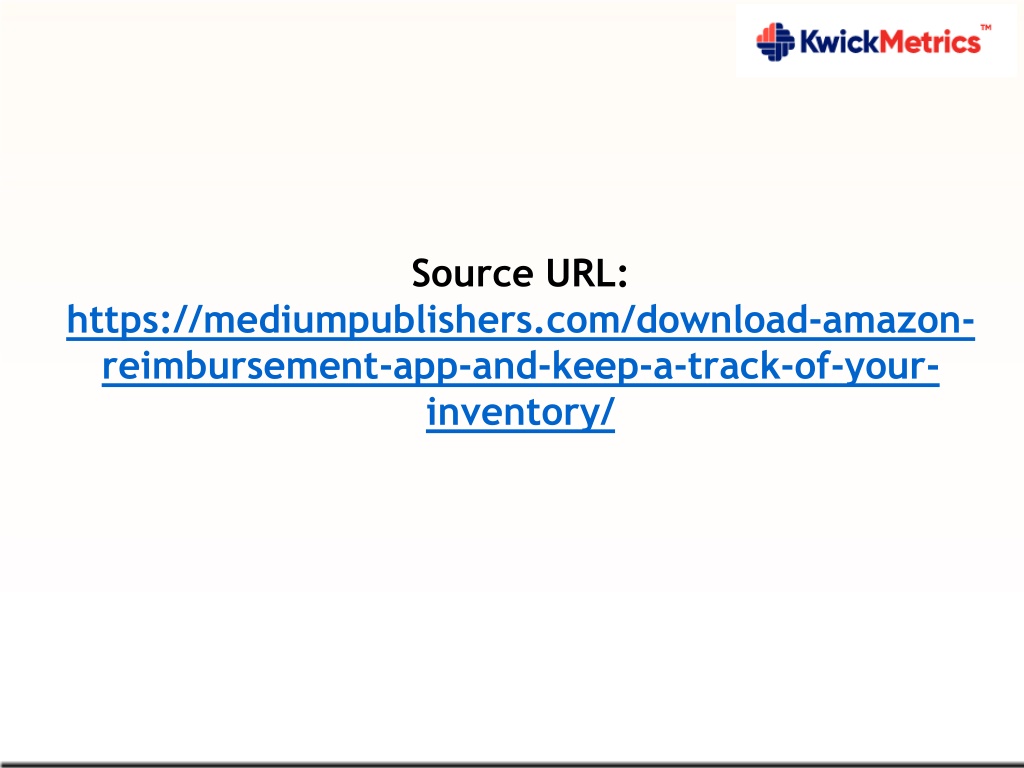 KwickMetrics™

Source URL:
https://mediumpublishers.com/download-amazon-reimbursement-app-and-keep-a-track-of-your-inventory/